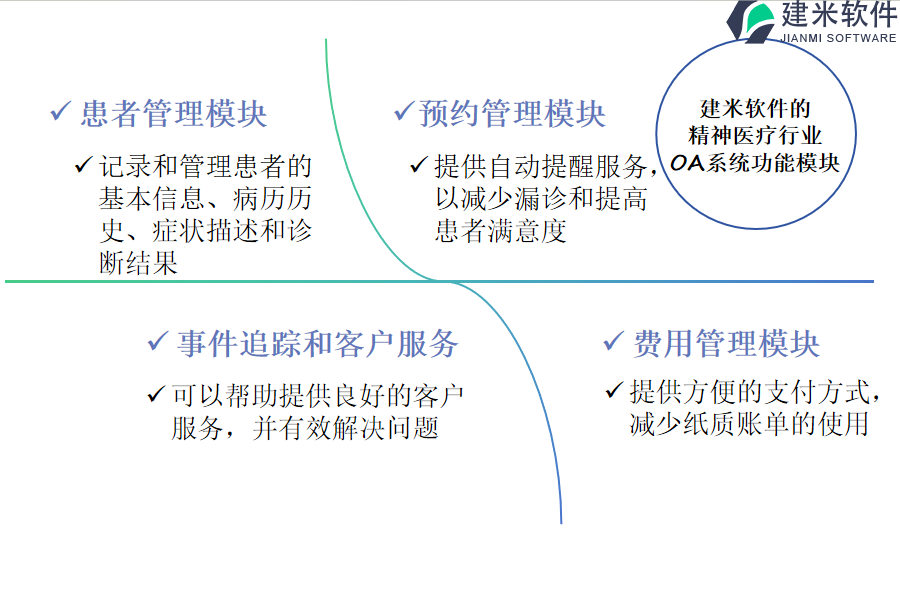 建米软件
JIANMI SOFTWARE

建米软件的精神医疗行业OA系统功能模块

✓ 患者管理模块

✓ 记录和管理患者的基本信息、病历历史、症状描述和诊断结果

✓ 预约管理模块

✓ 提供自动提醒服务，以减少漏诊和提高患者满意度

✓ 事件追踪和客户服务

✓ 可以帮助提供良好的客户服务，并有效解决问题

✓ 费用管理模块

✓ 提供方便的支付方式，减少纸质账单的使用